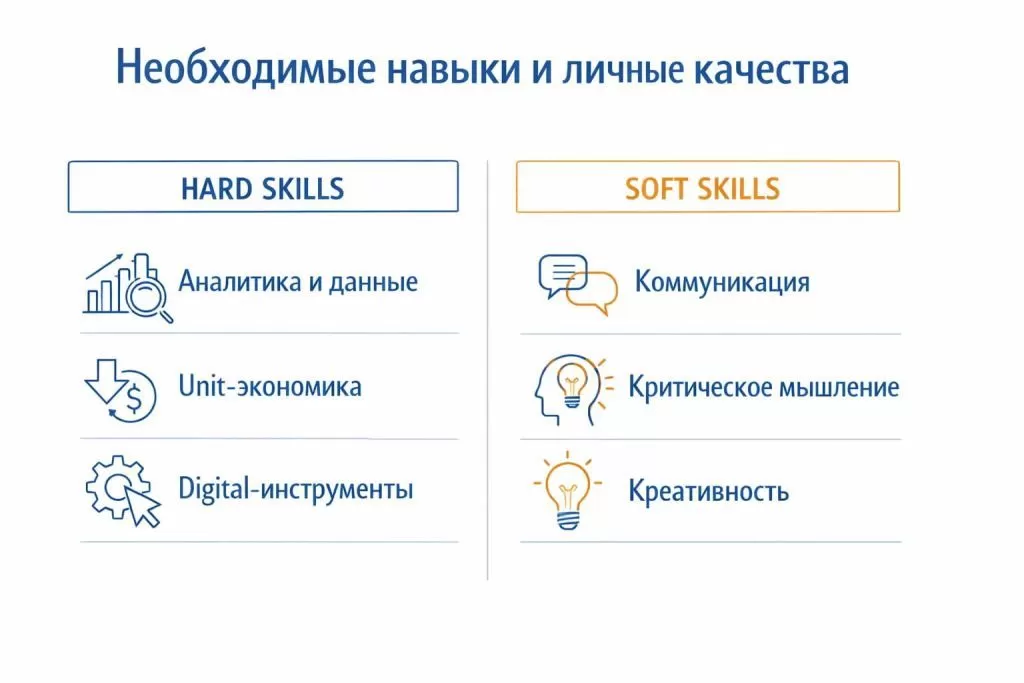 Необходимые навыки и личные качества

HARD SKILLS

Аналитика и данные

Unit-экономика

Digital-инструменты

SOFT SKILLS

Коммуникация

Критическое мышление

Креативность